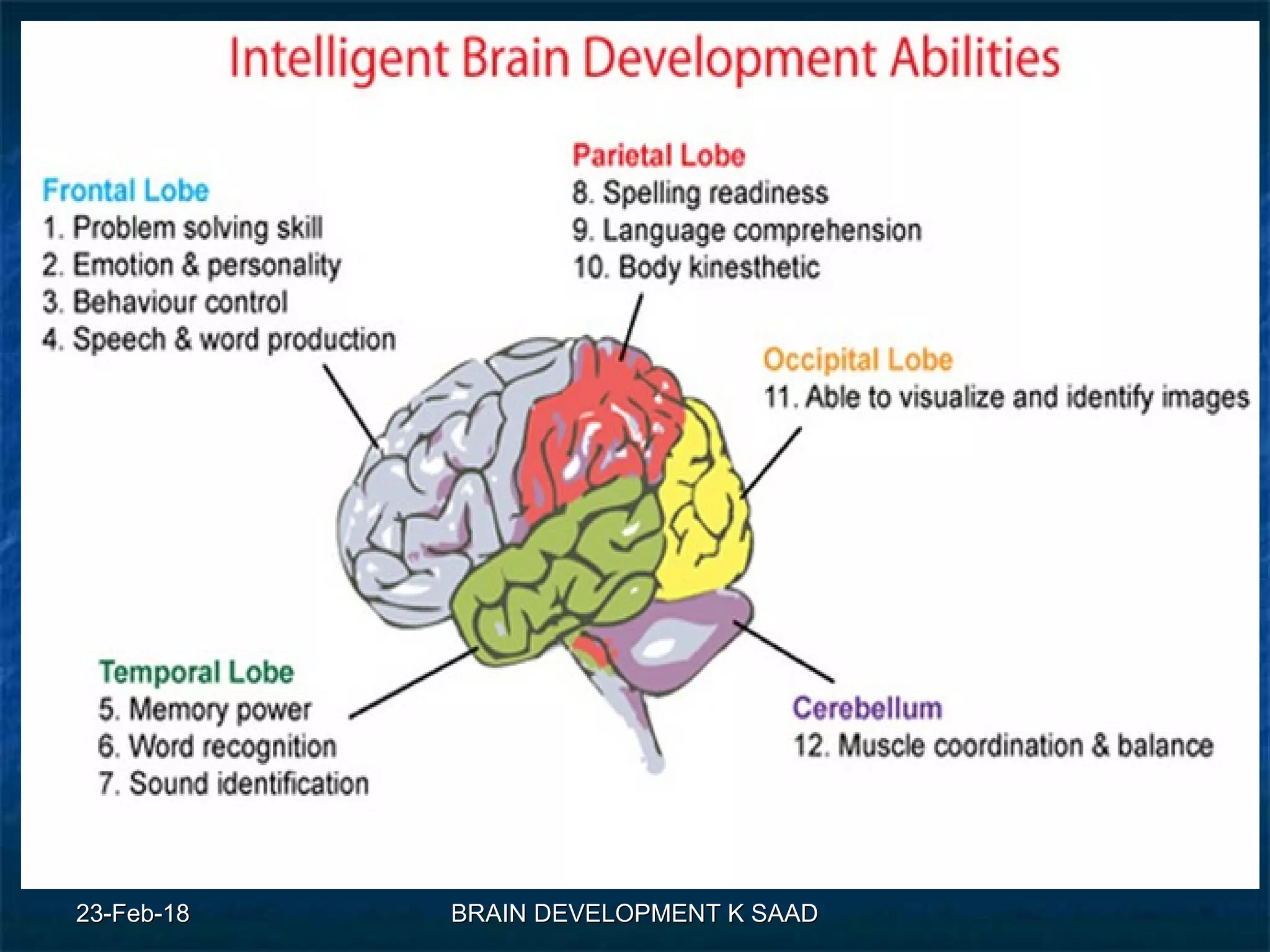 Intelligent Brain Development Abilities

Frontal Lobe
1. Problem solving skill
2. Emotion & personality
3. Behaviour control
4. Speech & word production

Parietal Lobe
8. Spelling readiness
9. Language comprehension
10. Body kinesthetic

Occipital Lobe
11. Able to visualize and identify images

Temporal Lobe
5. Memory power
6. Word recognition
7. Sound identification

Cerebellum
12. Muscle coordination & balance

23-Feb-18

BRAIN DEVELOPMENT K SAAD